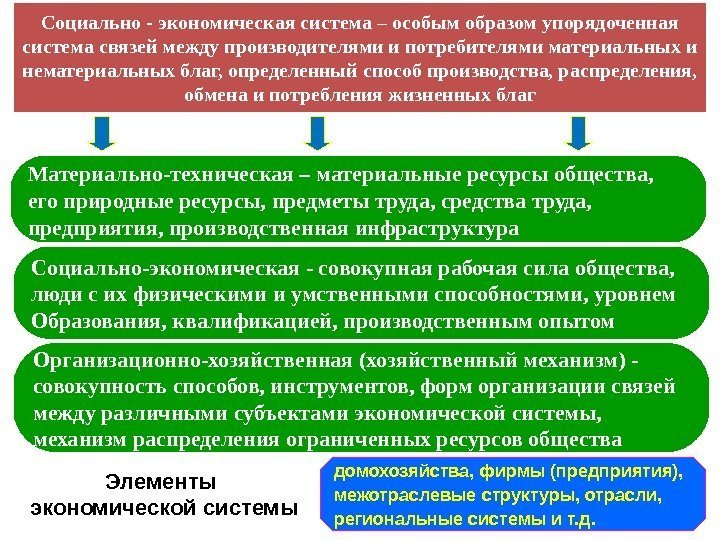 Социально - экономическая система – особым образом упорядоченная система связей между производителями и потребителями материальных и нематериальных благ, определенный способ производства, распределения, обмена и потребления жизненных благ

Материально-техническая – материальные ресурсы общества, его природные ресурсы, предметы труда, средства труда, предприятия, производственная инфраструктура

Социально-экономическая - совокупная рабочая сила общества, люди с их физическими и умственными способностями, уровнем Образования, квалификацией, производственным опытом

Организационно-хозяйственная (хозяйственный механизм) - совокупность способов, инструментов, форм организации связей между различными субъектами экономической системы, механизм распределения ограниченных ресурсов общества

Элементы экономической системы

домохозяйства, фирмы (предприятия), межотраслевые структуры, отрасли, региональные системы и т.д.